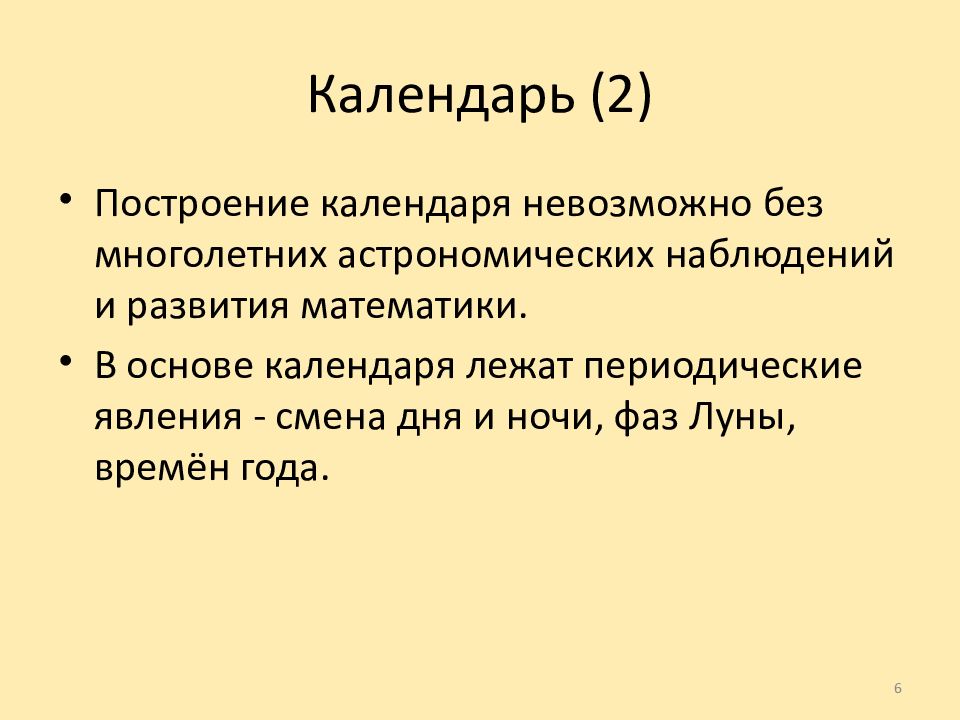 Календарь (2)

• Построение календаря невозможно без многолетних астрономических наблюдений и развития математики.

• В основе календаря лежат периодические явления - смена дня и ночи, фаз Луны, времён года.

6